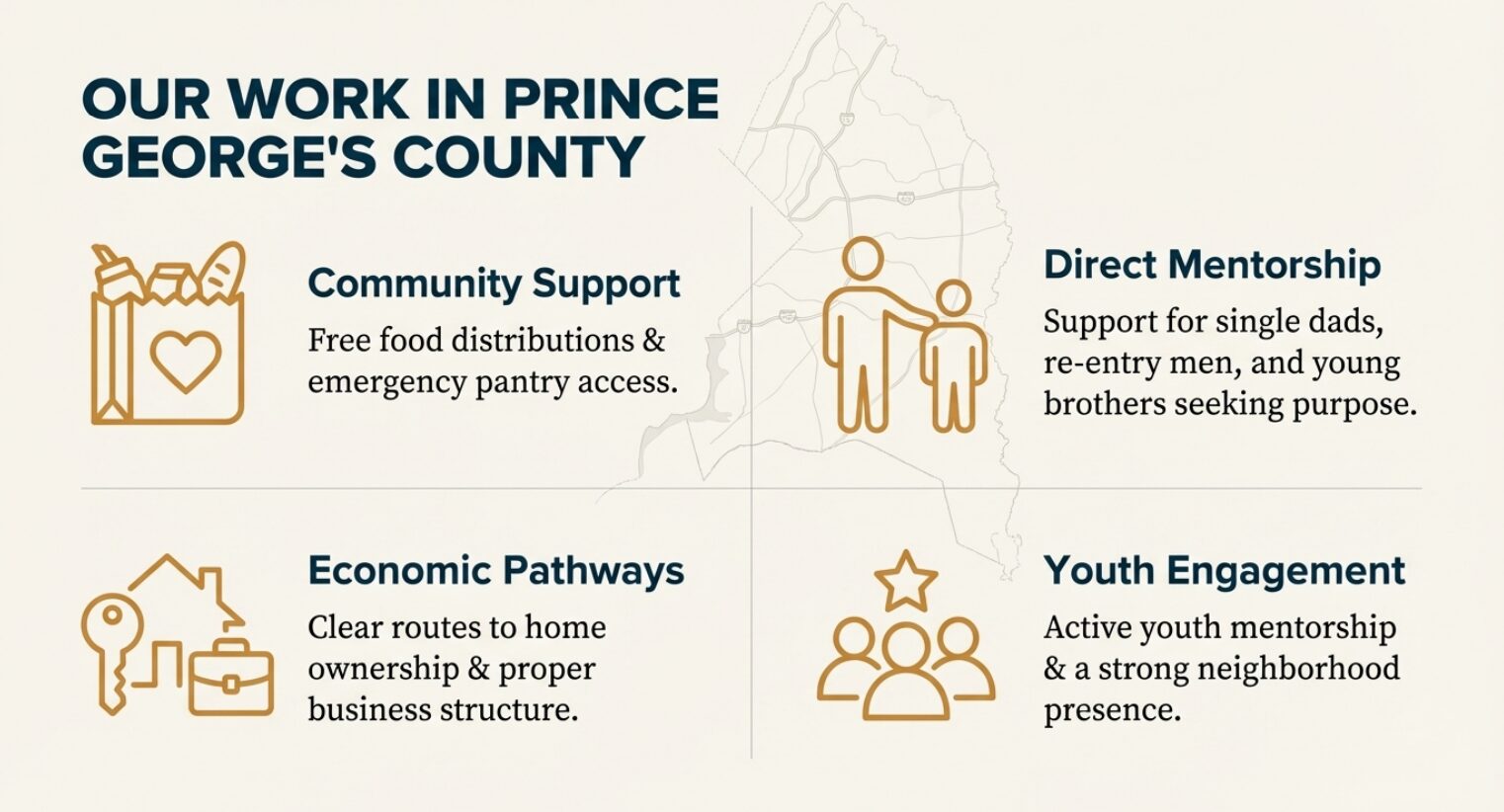 OUR WORK IN PRINCE GEORGE'S COUNTY

Community Support

Free food distributions & emergency pantry access.

Direct Mentorship

Support for single dads, re-entry men, and young brothers seeking purpose.

Economic Pathways

Clear routes to home ownership & proper business structure.

Youth Engagement

Active youth mentorship & a strong neighborhood presence.